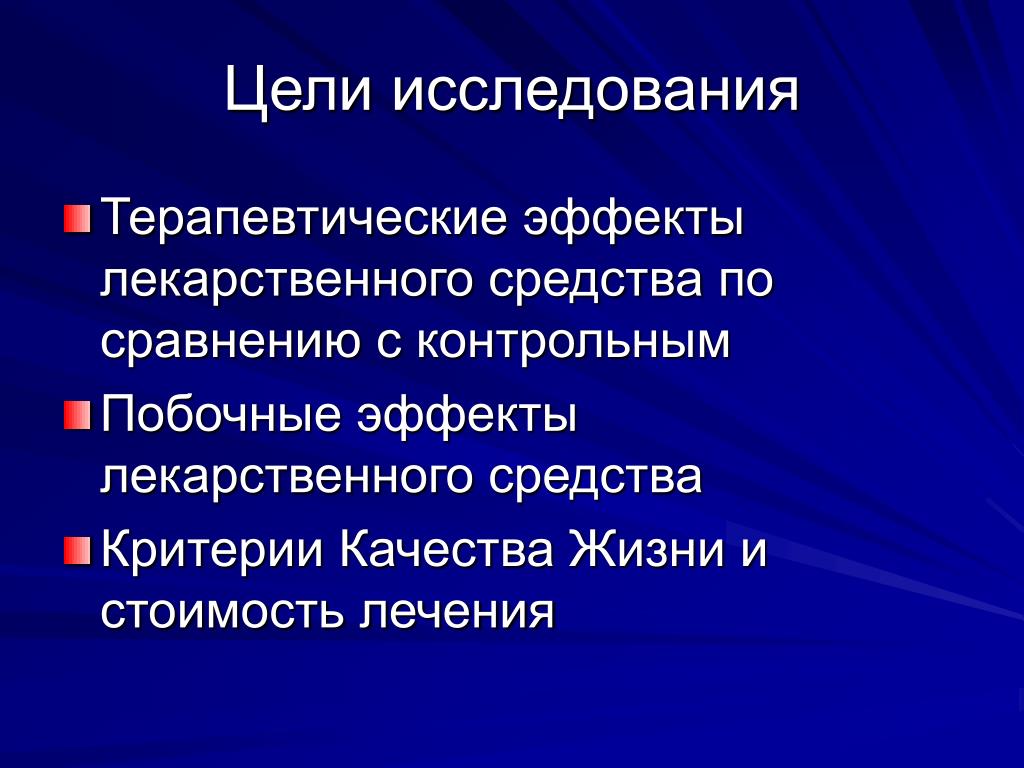 Цели исследования

Терапевтические эффекты лекарственного средства по сравнению с контрольным

Побочные эффекты лекарственного средства

Критерии Качества Жизни и стоимость лечения